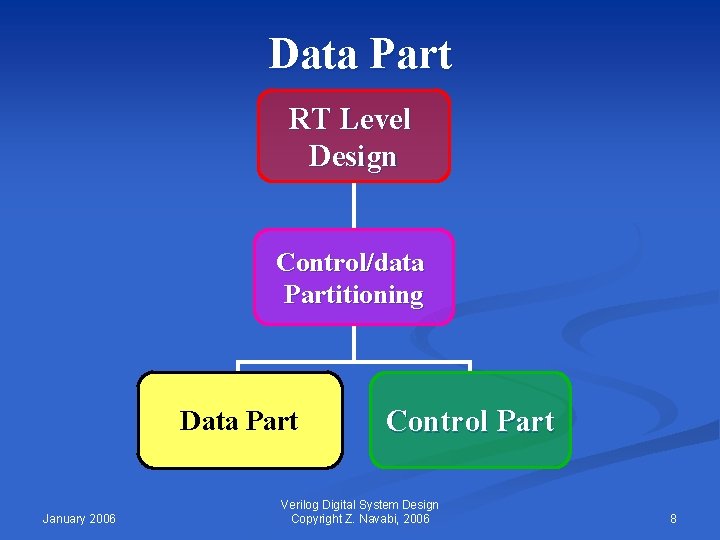 Data Part

RT Level Design

Control/data Partitioning

Data Part

Control Part

January 2006

Verilog Digital System Design
Copyright Z. Navabi, 2006

8